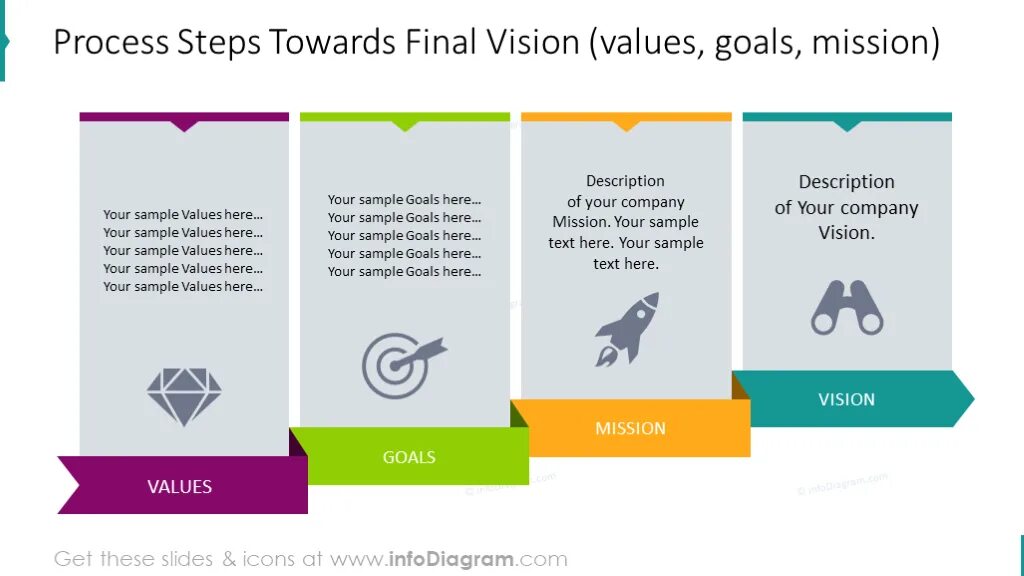 Process Steps Towards Final Vision (values, goals, mission)

Your sample Values here…
Your sample Values here…
Your sample Values here…
Your sample Values here…
Your sample Values here…

VALUES

Your sample Goals here…
Your sample Goals here…
Your sample Goals here…
Your sample Goals here…
Your sample Goals here…

GOALS

Description of your company Mission. Your sample text here. Your sample text here.

MISSION

Description of Your company Vision.

VISION

© infoDiagram.com

© infoDiagram.com

Get these slides & icons at www.infoDiagram.com